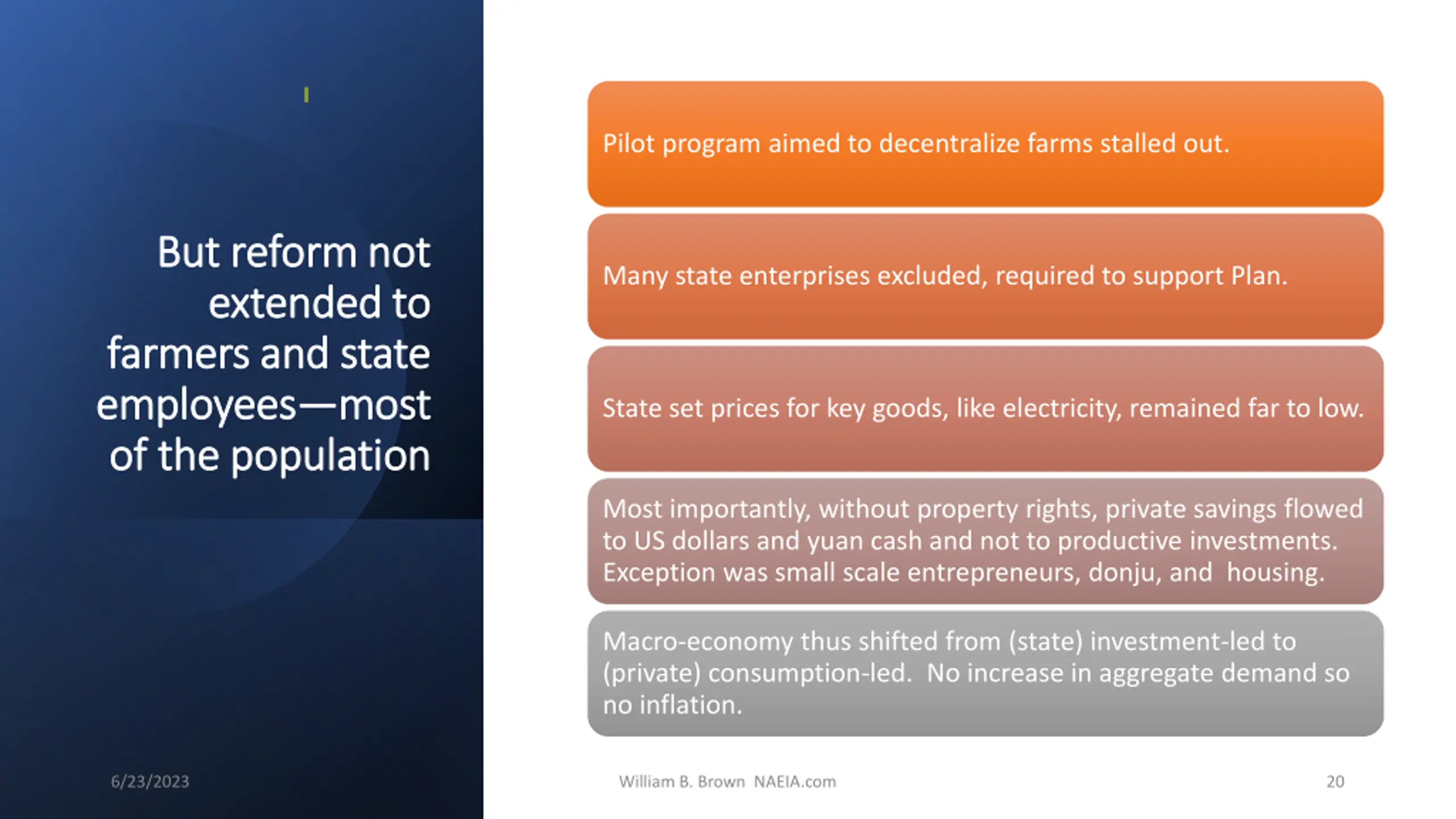 But reform not extended to farmers and state employees—most of the population

Pilot program aimed to decentralize farms stalled out.

Many state enterprises excluded, required to support Plan.

State set prices for key goods, like electricity, remained far to low.

Most importantly, without property rights, private savings flowed to US dollars and yuan cash and not to productive investments. Exception was small scale entrepreneurs, donju, and housing.

Macro-economy thus shifted from (state) investment-led to (private) consumption-led. No increase in aggregate demand so no inflation.

6/23/2023

William B. Brown NAEIA.com

20